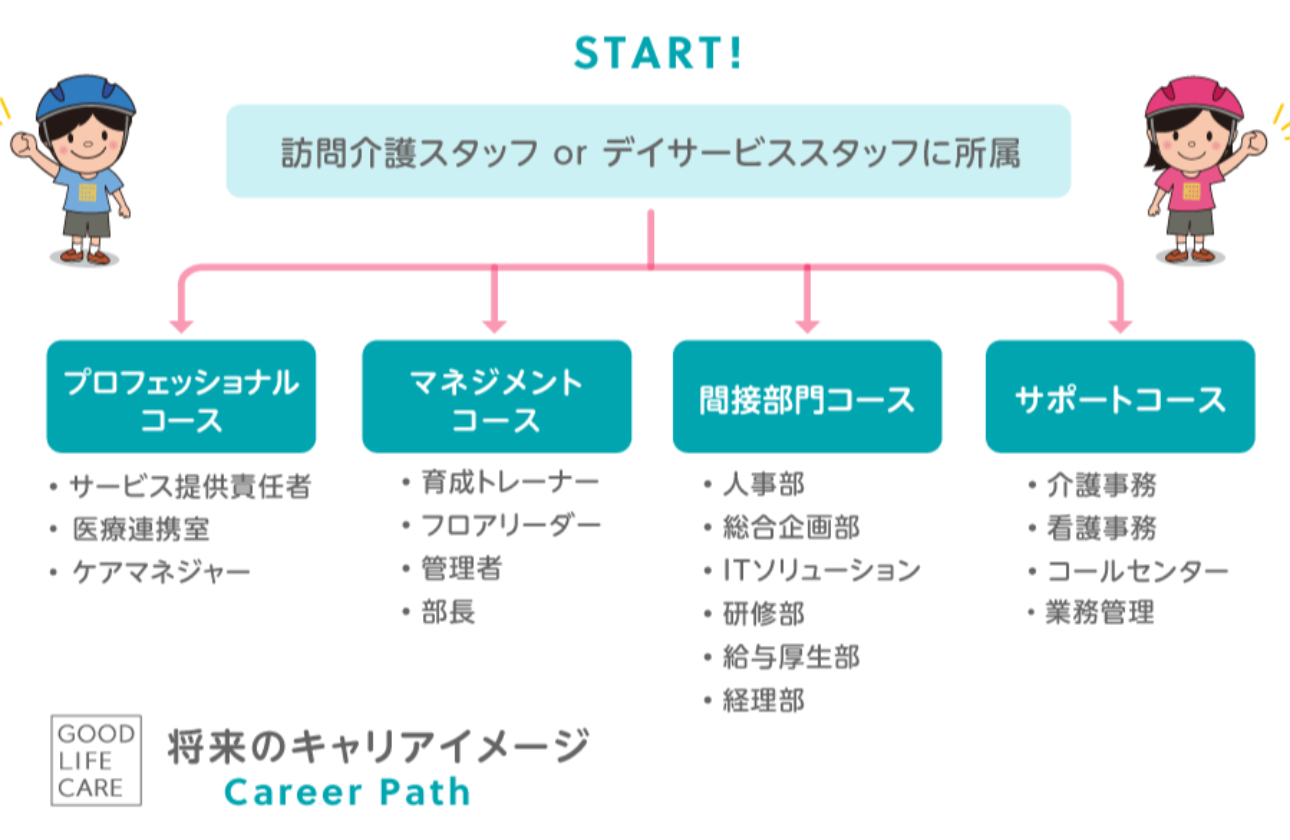 START!

訪問介護スタッフ or デイサービススタッフに所属

プロフェッショナルコース
・サービス提供責任者
・医療連携室
・ケアマネジャー

マネジメントコース
・育成トレーナー
・フロアリーダー
・管理者
・部長

間接部門コース
・人事部
・総合企画部
・ITソリューション
・研修部
・給与厚生部
・経理部

サポートコース
・介護事務
・看護事務
・コールセンター
・業務管理

GOOD LIFE CARE

将来のキャリアイメージ
Career Path